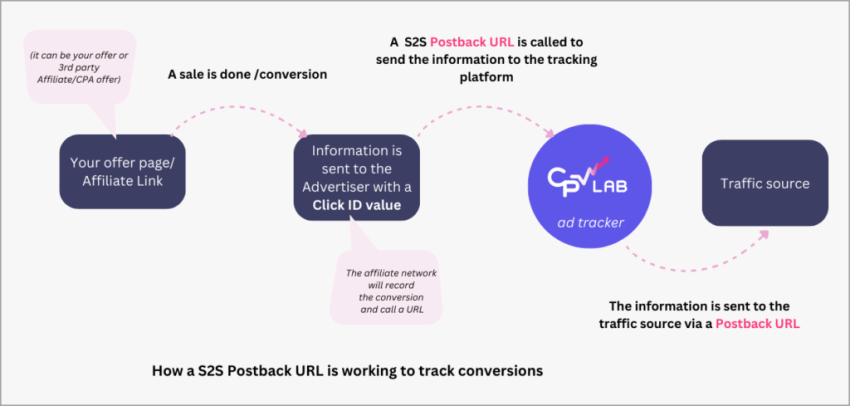 (it can be your offer or 3rd party Affiliate/CPA offer)

A sale is done /conversion

A S2S Postback URL is called to send the information to the tracking platform

Your offer page/ Affiliate Link

Information is sent to the Advertiser with a Click ID value

CPV LAB

ad tracker

Traffic source

The affiliate network will record the conversion and call a URL

The information is sent to the traffic source via a Postback URL

How a S2S Postback URL is working to track conversions